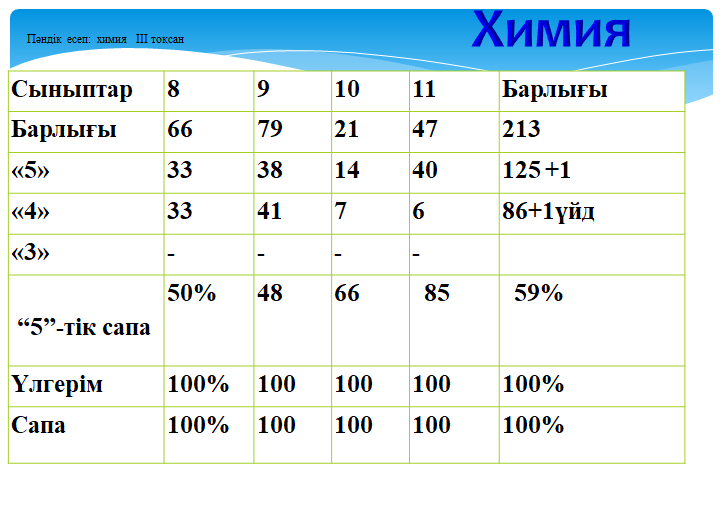 Пәндік есеп: химия III тоқсан

Химия

| Сыныптар | 8 | 9 | 10 | 11 | Барлығы |
|---|---|---|---|---|---|
| Барлығы | 66 | 79 | 21 | 47 | 213 |
| «5» | 33 | 38 | 14 | 40 | 125 +1 |
| «4» | 33 | 41 | 7 | 6 | 86+1үйд |
| «3» | - | - | - | - | |
| “5”-тік сапа | 50% | 48 | 66 | 85 | 59% |
| Үлгерім | 100% | 100 | 100 | 100 | 100% |
| Сапа | 100% | 100 | 100 | 100 | 100% |